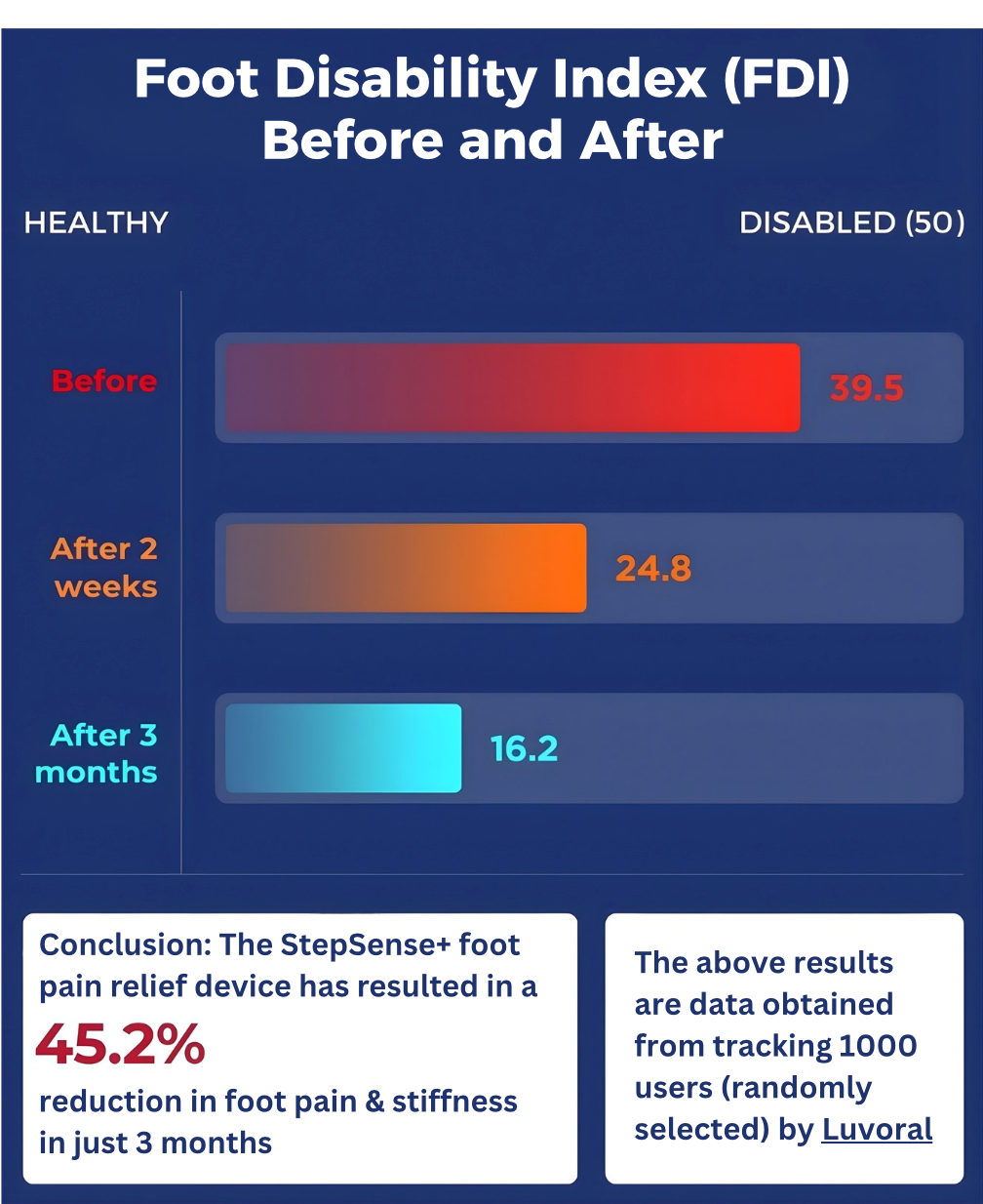 Foot Disability Index (FDI) Before and After

HEALTHY

DISABLED (50)

Before

39.5

After 2 weeks

24.8

After 3 months

16.2

Conclusion: The StepSense+ foot pain relief device has resulted in a 45.2% reduction in foot pain & stiffness in just 3 months

The above results are data obtained from tracking 1000 users (randomly selected) by Luvoral